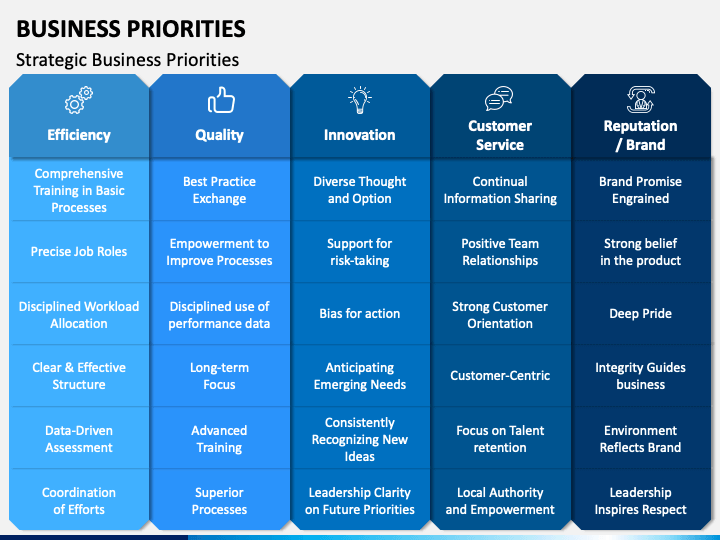 BUSINESS PRIORITIES

Strategic Business Priorities

| Efficiency | Quality | Innovation | Customer Service | Reputation / Brand |
|---|---|---|---|---|
| Comprehensive Training in Basic Processes | Best Practice Exchange | Diverse Thought and Option | Continual Information Sharing | Brand Promise Engrained |
| Precise Job Roles | Empowerment to Improve Processes | Support for risk-taking | Positive Team Relationships | Strong belief in the product |
| Disciplined Workload Allocation | Disciplined use of performance data | Bias for action | Strong Customer Orientation | Deep Pride |
| Clear & Effective Structure | Long-term Focus | Anticipating Emerging Needs | Customer-Centric | Integrity Guides business |
| Data-Driven Assessment | Advanced Training | Consistently Recognizing New Ideas | Focus on Talent retention | Environment Reflects Brand |
| Coordination of Efforts | Superior Processes | Leadership Clarity on Future Priorities | Local Authority and Empowerment | Leadership Inspires Respect |